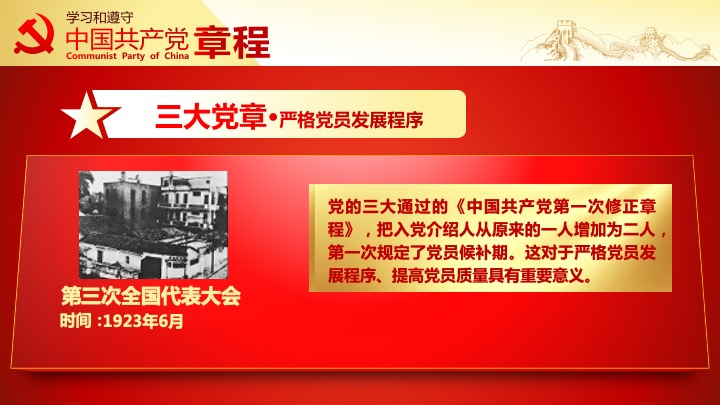 学习和遵守
中国共产党 章程
Communist Party of China

三大党章•严格党员发展程序

第三次全国代表大会
时间 :1923年6月

党的三大通过的《中国共产党第一次修正章程》，把入党介绍人从原来的一人增加为二人，第一次规定了党员候补期。这对于严格党员发展程序、提高党员质量具有重要意义。